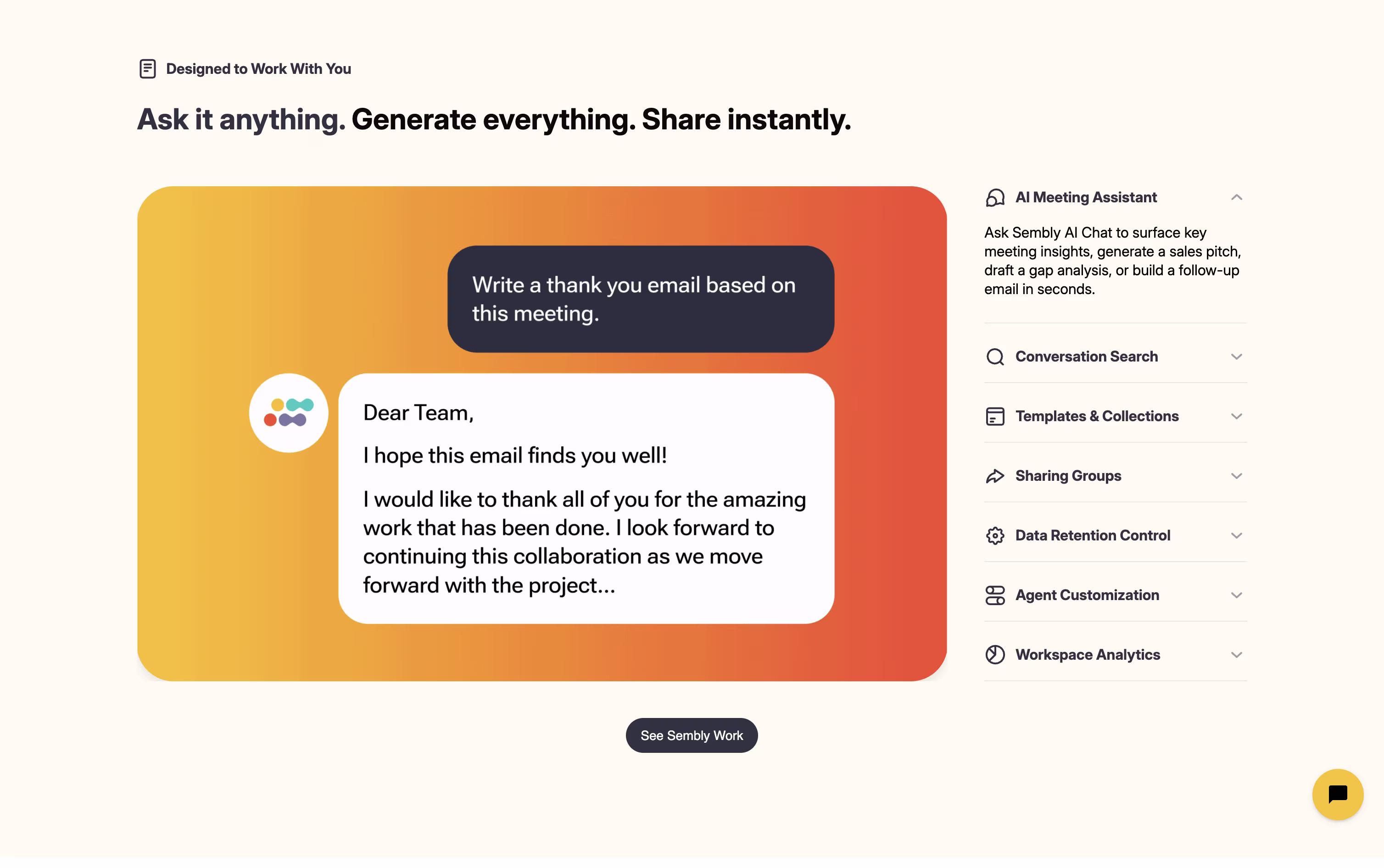 Designed to Work With You

Ask it anything. Generate everything. Share instantly.

Write a thank you email based on this meeting.

Dear Team,

I hope this email finds you well!

I would like to thank all of you for the amazing work that has been done. I look forward to continuing this collaboration as we move forward with the project...

AI Meeting Assistant

Ask Sembly AI Chat to surface key meeting insights, generate a sales pitch, draft a gap analysis, or build a follow-up email in seconds.

Conversation Search

Templates & Collections

Sharing Groups

Data Retention Control

Agent Customization

Workspace Analytics

See Sembly Work